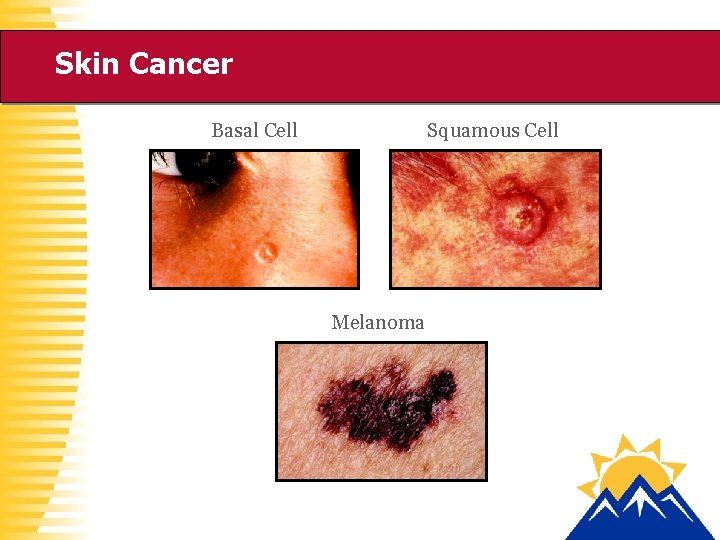 Skin Cancer

Basal Cell

Squamous Cell

Melanoma